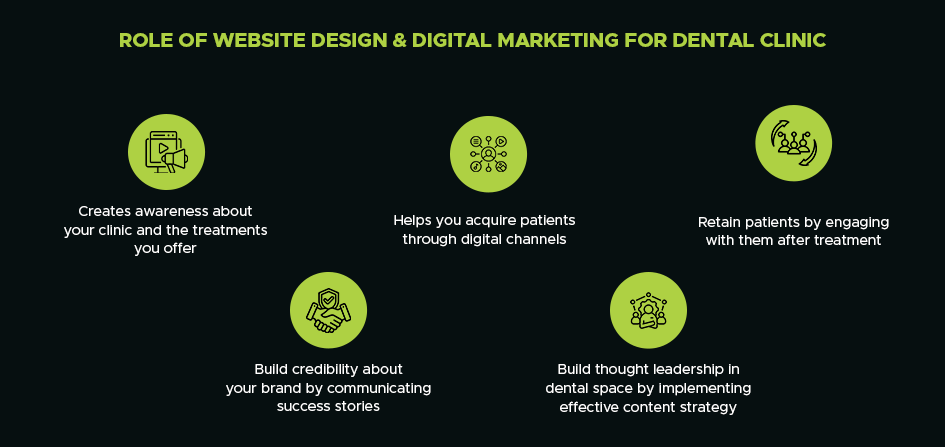 ROLE OF WEBSITE DESIGN & DIGITAL MARKETING FOR DENTAL CLINIC

Creates awareness about your clinic and the treatments you offer

Helps you acquire patients through digital channels

Retain patients by engaging with them after treatment

Build credibility about your brand by communicating success stories

Build thought leadership in dental space by implementing effective content strategy